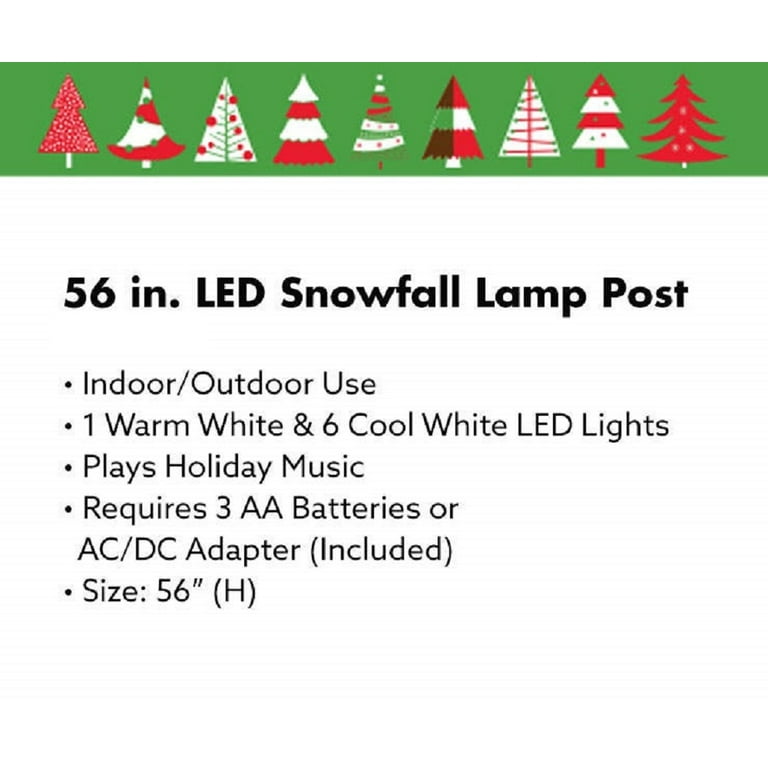 56 in. LED Snowfall Lamp Post

• Indoor/Outdoor Use
• 1 Warm White & 6 Cool White LED Lights
• Plays Holiday Music
• Requires 3 AA Batteries or AC/DC Adapter (Included)
• Size: 56" (H)